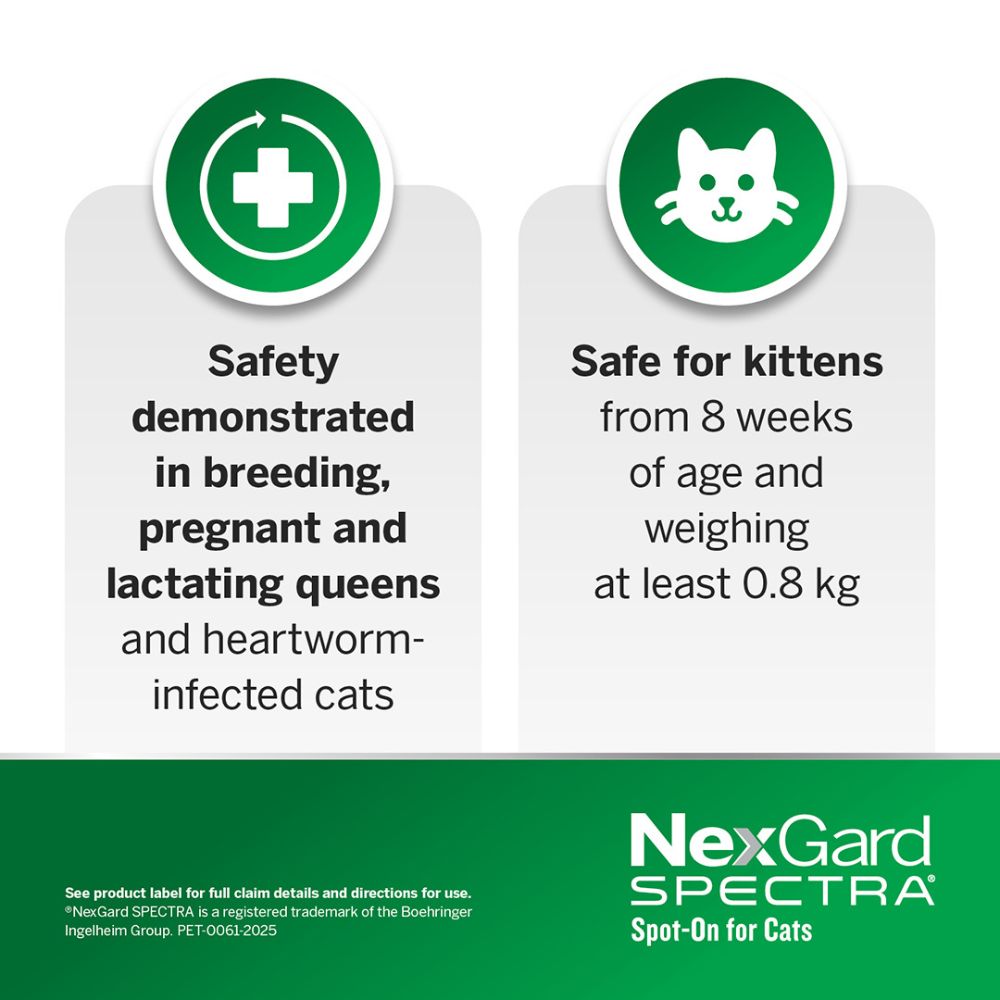 Safety demonstrated in breeding, pregnant and lactating queens and heartworm-infected cats

Safe for kittens from 8 weeks of age and weighing at least 0.8 kg

See product label for full claim details and directions for use.
®NexGard SPECTRA is a registered trademark of the Boehringer Ingelheim Group. PET-0061-2025

NexGard SPECTRA®
Spot-On for Cats